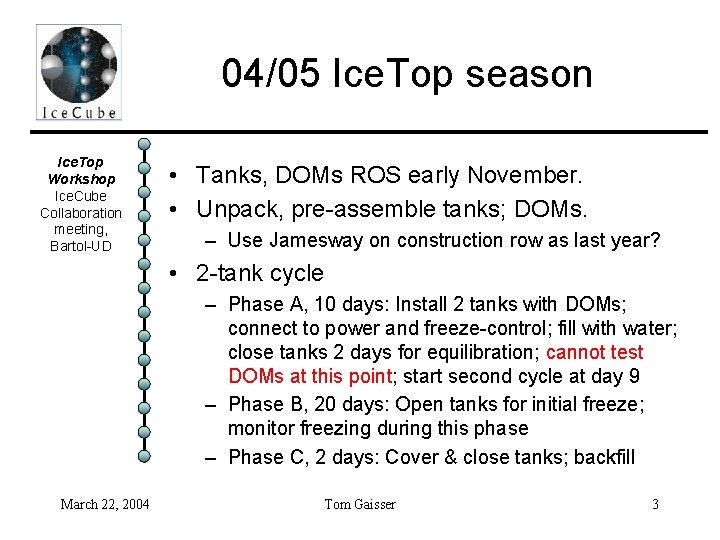 IceCube

04/05 IceTop season

IceTop Workshop
IceCube Collaboration meeting, Bartol-UD

• Tanks, DOMs ROS early November.
• Unpack, pre-assemble tanks; DOMs.
– Use Jamesway on construction row as last year?
• 2-tank cycle
– Phase A, 10 days: Install 2 tanks with DOMs; connect to power and freeze-control; fill with water; close tanks 2 days for equilibration; cannot test DOMs at this point; start second cycle at day 9
– Phase B, 20 days: Open tanks for initial freeze; monitor freezing during this phase
– Phase C, 2 days: Cover & close tanks; backfill

March 22, 2004
Tom Gaisser
3